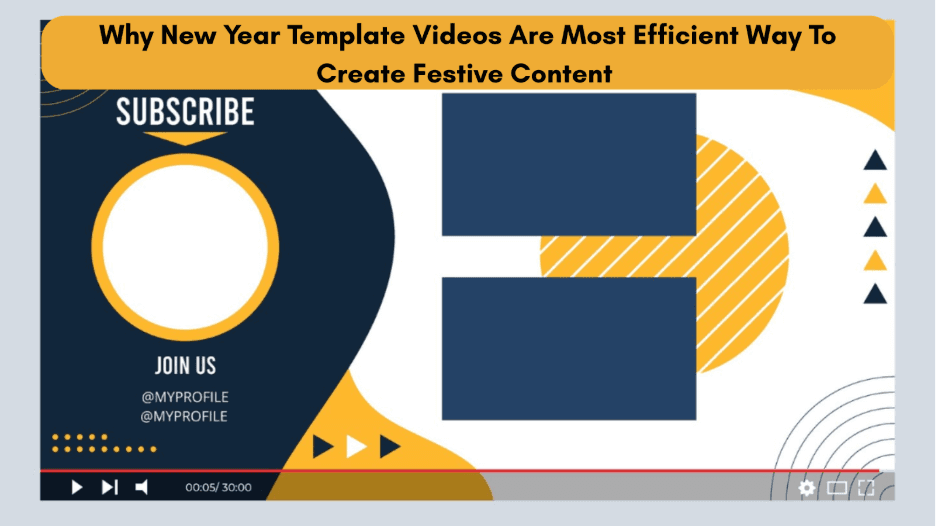 Why New Year Template Videos Are Most Efficient Way To Create Festive Content

SUBSCRIBE

JOIN US

@MYPROFILE
@MYPROFILE

00:05/ 30:00